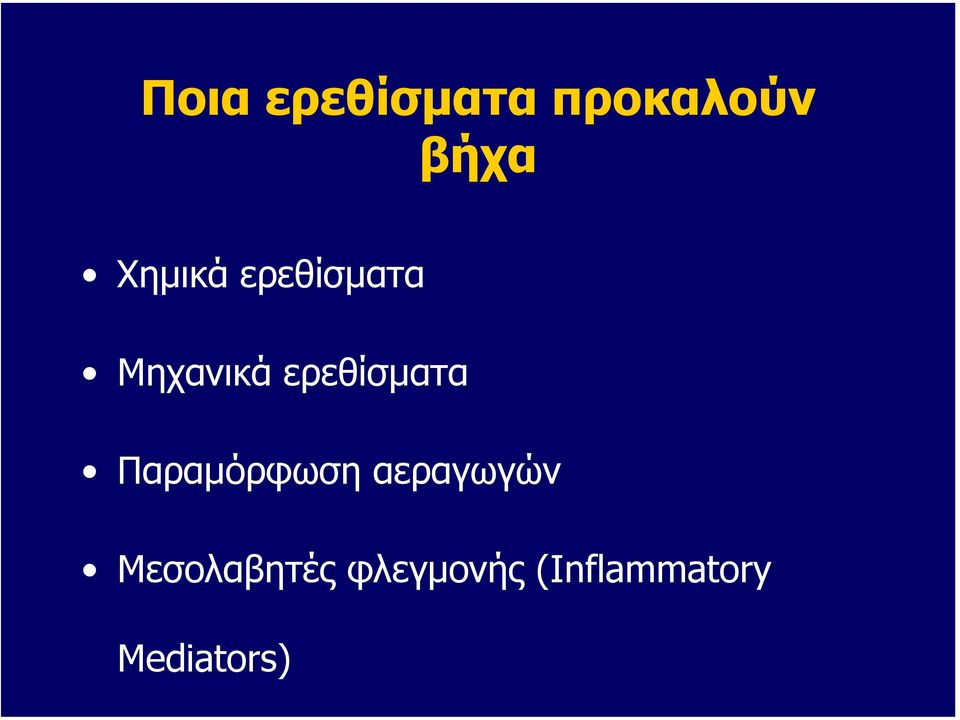 Ποια ερεθίσματα προκαλούν βήχα

• Χημικά ερεθίσματα

• Μηχανικά ερεθίσματα

• Παραμόρφωση αεραγωγών

• Μεσολαβητές φλεγμονής (Inflammatory Mediators)